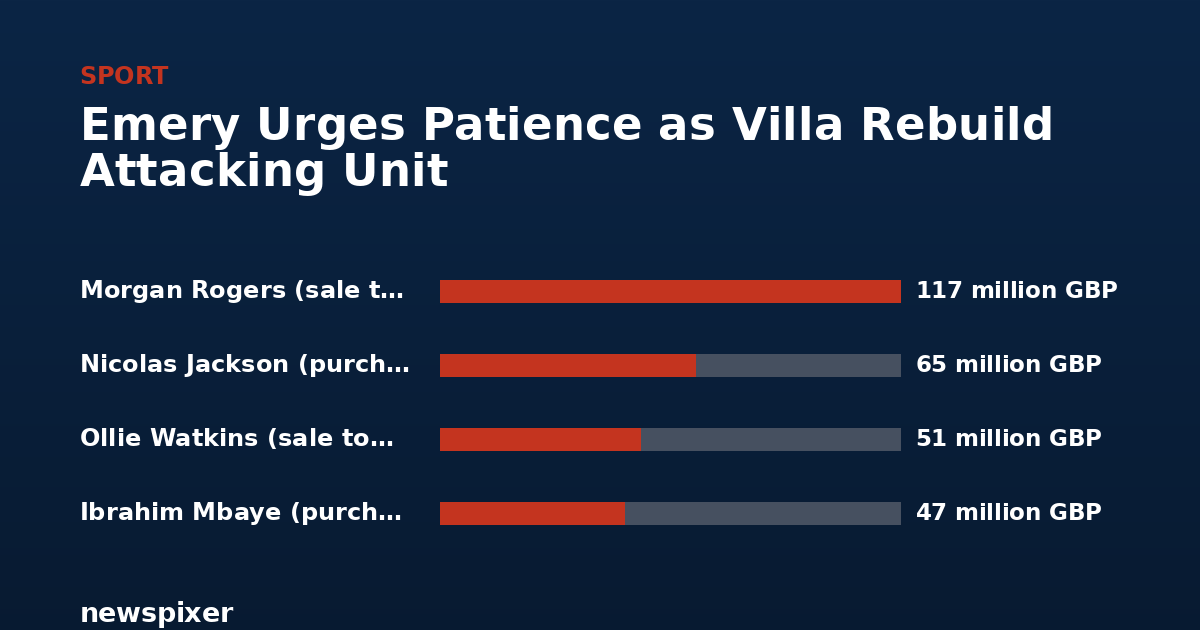 SPORT

Emery Urges Patience as Villa Rebuild Attacking Unit

Morgan Rogers (sale t… 117 million GBP

Nicolas Jackson (purch… 65 million GBP

Ollie Watkins (sale to… 51 million GBP

Ibrahim Mbaye (purch… 47 million GBP

newspixer